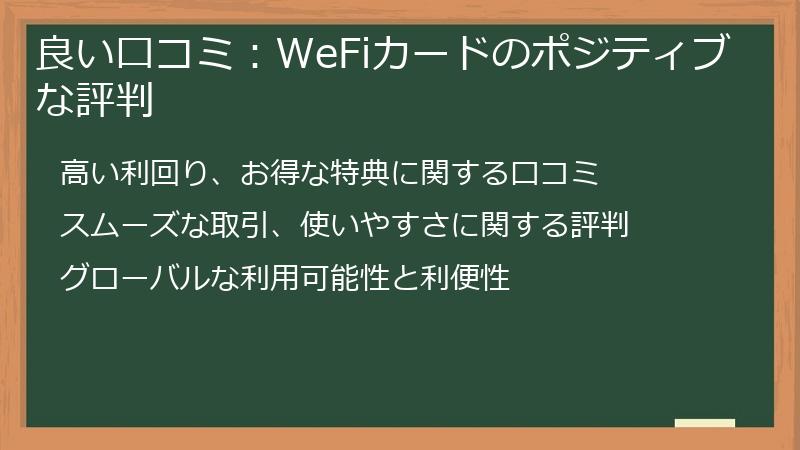 良い口コミ：WeFiカードのポジティブな評判

高い利回り、お得な特典に関する口コミ

スムーズな取引、使いやすさに関する評判

グローバルな利用可能性と利便性